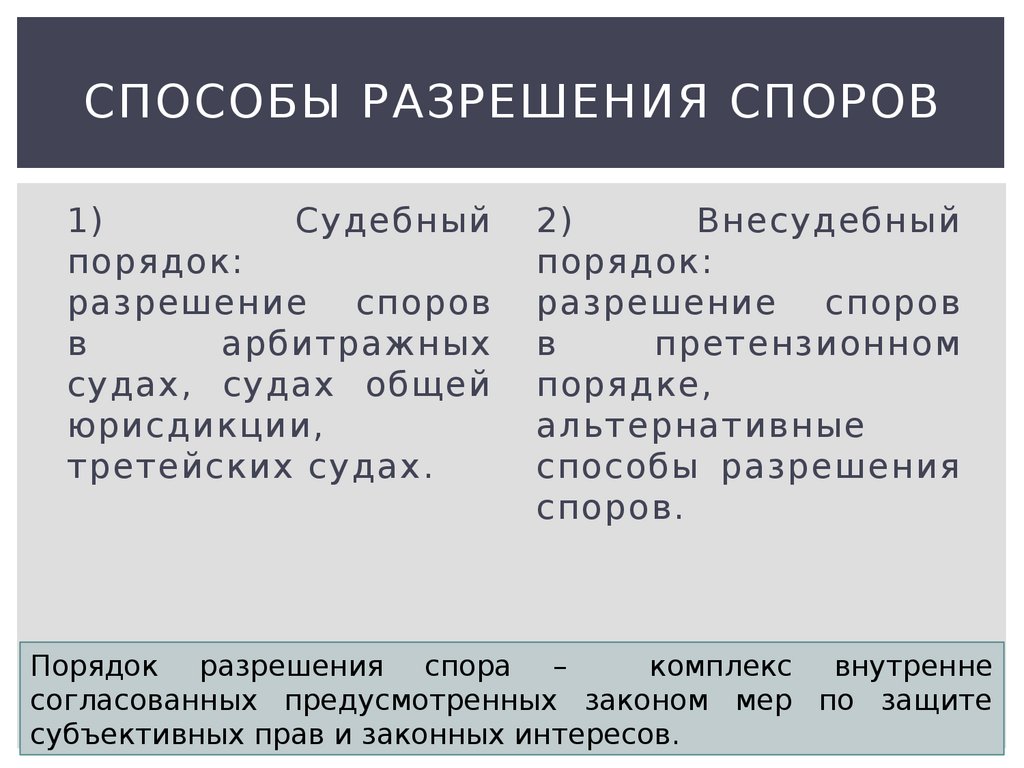 СПОСОБЫ РАЗРЕШЕНИЯ СПОРОВ

1) Судебный порядок: разрешение споров в арбитражных судах, судах общей юрисдикции, третейских судах.

2) Внесудебный порядок: разрешение споров в претензионном порядке, альтернативные способы разрешения споров.

Порядок разрешения спора – комплекс внутренне согласованных предусмотренных законом мер по защите субъективных прав и законных интересов.